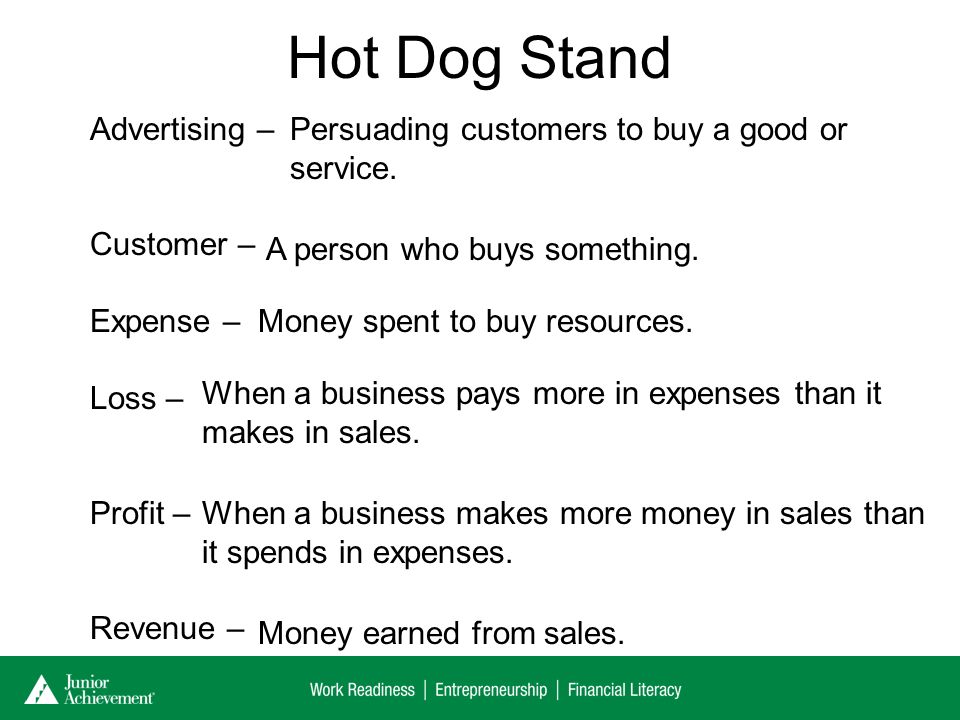 Hot Dog Stand

Advertising – Persuading customers to buy a good or service.

Customer – A person who buys something.

Expense – Money spent to buy resources.

Loss – When a business pays more in expenses than it makes in sales.

Profit – When a business makes more money in sales than it spends in expenses.

Revenue – Money earned from sales.

Junior Achievement

Work Readiness | Entrepreneurship | Financial Literacy